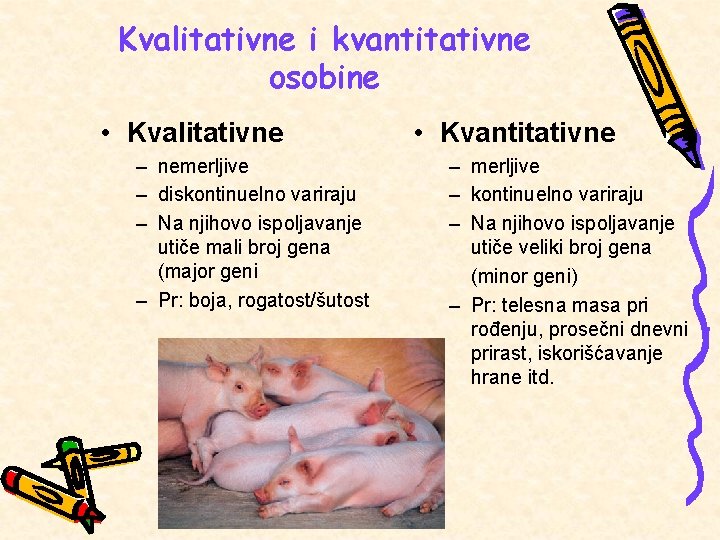 Kvalitativne i kvantitativne osobine

• Kvalitativne
– nemerljive
– diskontinuelno variraju
– Na njihovo ispoljavanje utiče mali broj gena (major geni
– Pr: boja, rogatost/šutost

• Kvantitativne
– merljive
– kontinuelno variraju
– Na njihovo ispoljavanje utiče veliki broj gena (minor geni)
– Pr: telesna masa pri rođenju, prosečni dnevni prirast, iskorišćavanje hrane itd.